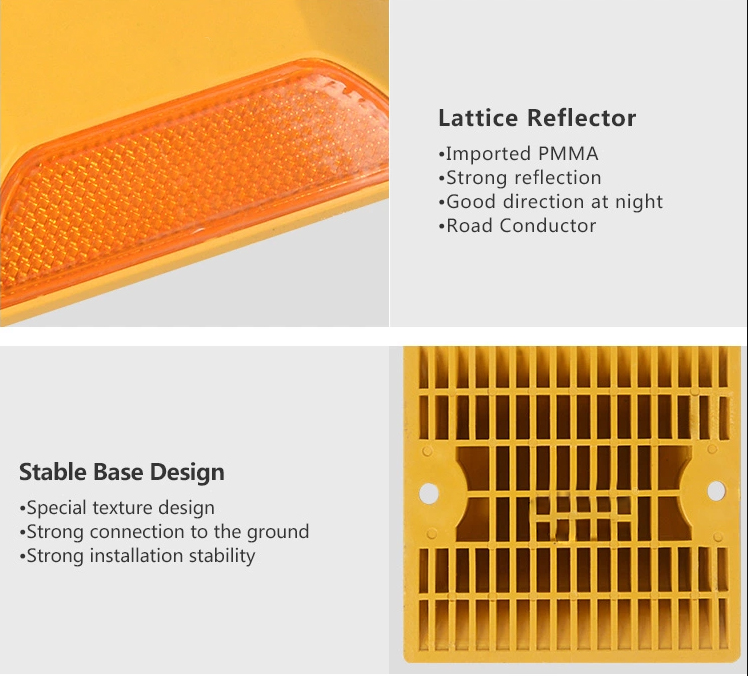 Lattice Reflector
•Imported PMMA
•Strong reflection
•Good direction at night
•Road Conductor

Stable Base Design
•Special texture design
•Strong connection to the ground
•Strong installation stability